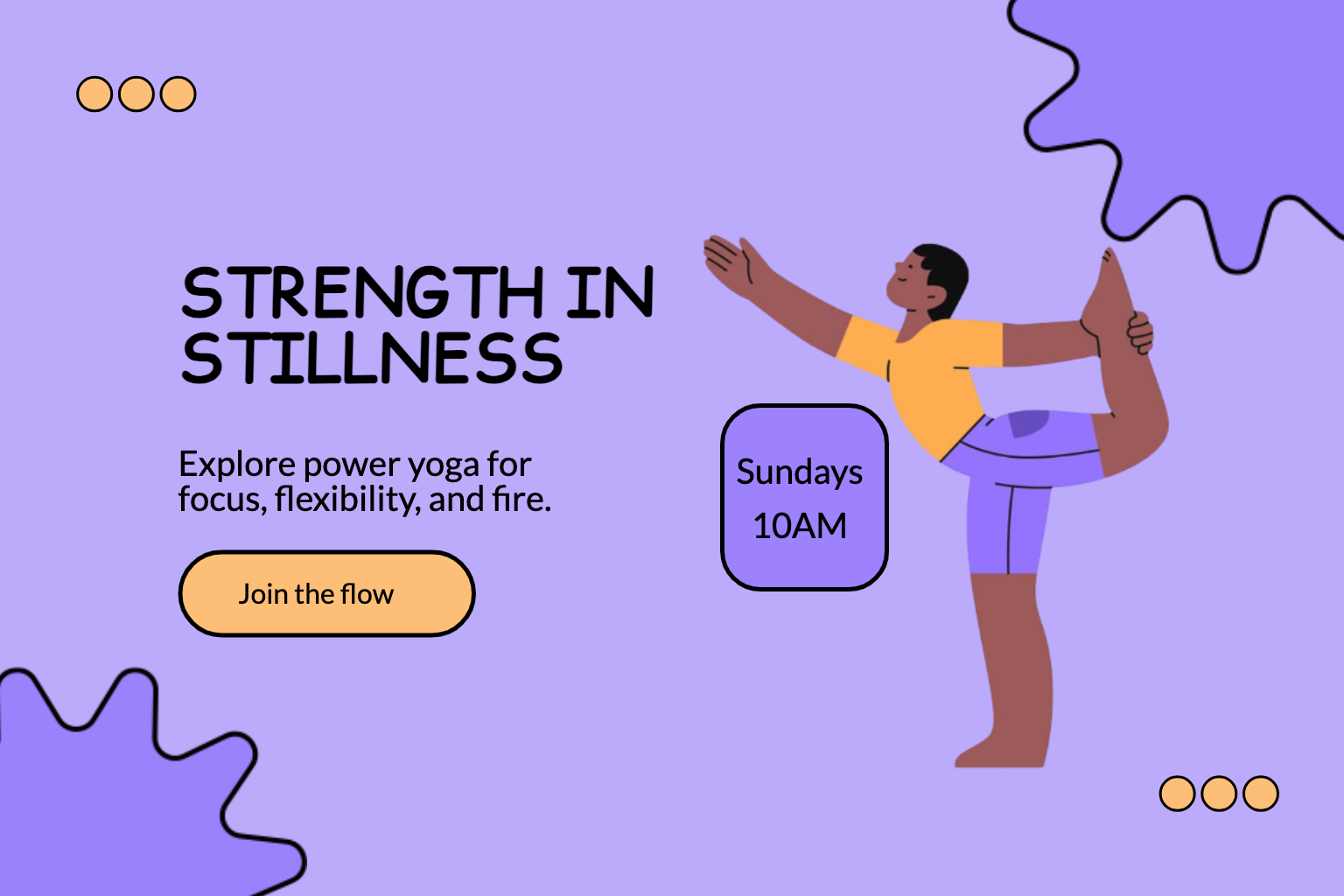 STRENGTH IN STILLNESS

Explore power yoga for focus, flexibility, and fire.

Join the flow

Sundays
10AM